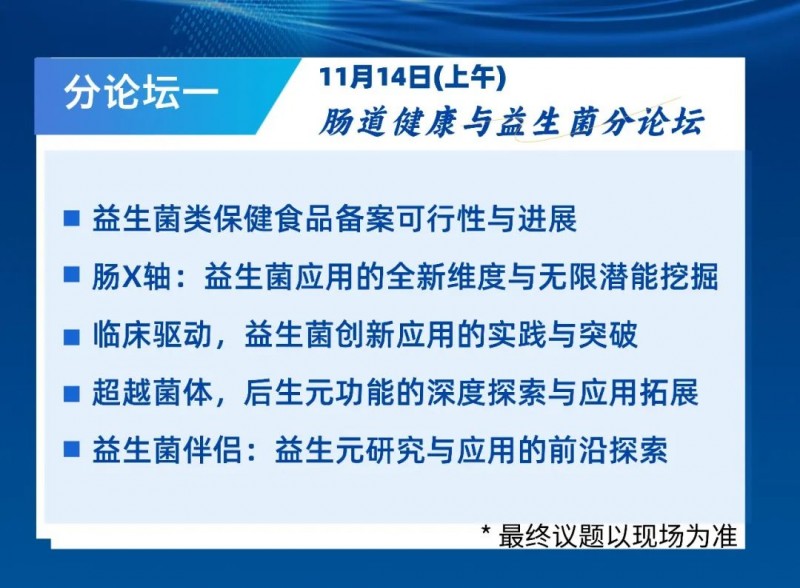 分论坛一

11月14日(上午)

肠道健康与益生菌分论坛

■ 益生菌类保健食品备案可行性与进展

■ 肠X轴：益生菌应用的全新维度与无限潜能挖掘

■ 临床驱动，益生菌创新应用的实践与突破

■ 超越菌体，后生元功能的深度探索与应用拓展

■ 益生菌伴侣：益生元研究与应用的前沿探索

* 最终议题以现场为准